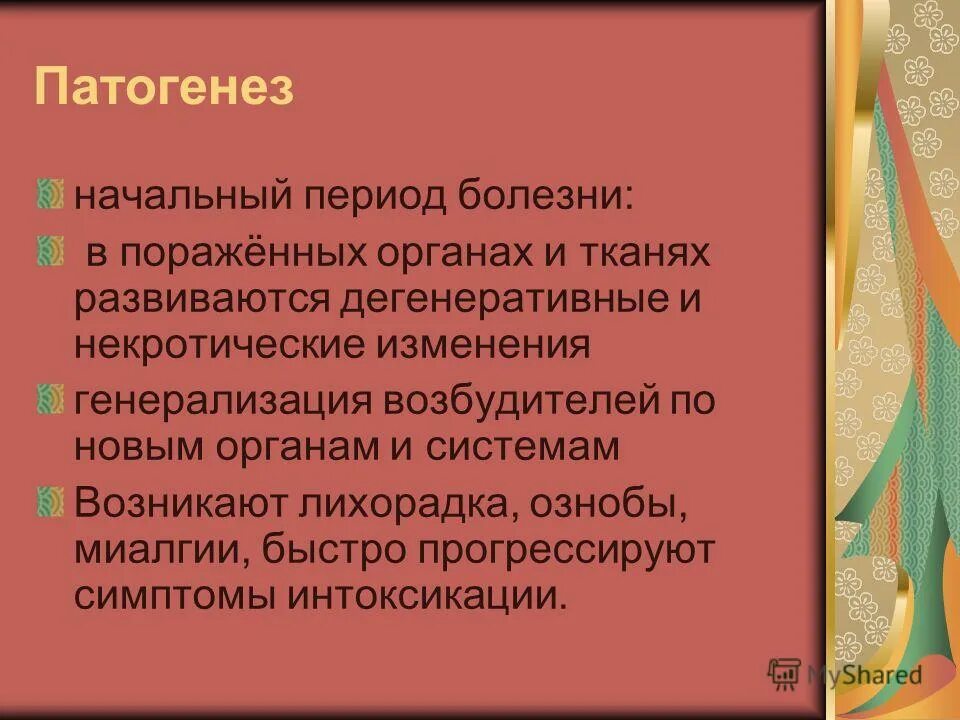 Патогенез

начальный период болезни:

в поражённых органах и тканях развиваются дегенеративные и некротические изменения

генерализация возбудителей по новым органам и системам

Возникают лихорадка, ознобы, миалгии, быстро прогрессируют симптомы интоксикации.

MyShared